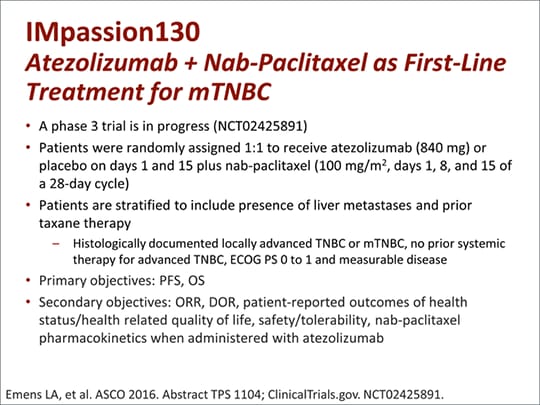 IMpassion130
Atezolizumab + Nab-Paclitaxel as First-Line Treatment for mTNBC

• A phase 3 trial is in progress (NCT02425891)
• Patients were randomly assigned 1:1 to receive atezolizumab (840 mg) or placebo on days 1 and 15 plus nab-paclitaxel (100 mg/m$^2$, days 1, 8, and 15 of a 28-day cycle)
• Patients are stratified to include presence of liver metastases and prior taxane therapy
– Histologically documented locally advanced TNBC or mTNBC, no prior systemic therapy for advanced TNBC, ECOG PS 0 to 1 and measurable disease
• Primary objectives: PFS, OS
• Secondary objectives: ORR, DOR, patient-reported outcomes of health status/health related quality of life, safety/tolerability, nab-paclitaxel pharmacokinetics when administered with atezolizumab

Emens LA, et al. ASCO 2016. Abstract TPS 1104; ClinicalTrials.gov. NCT02425891.